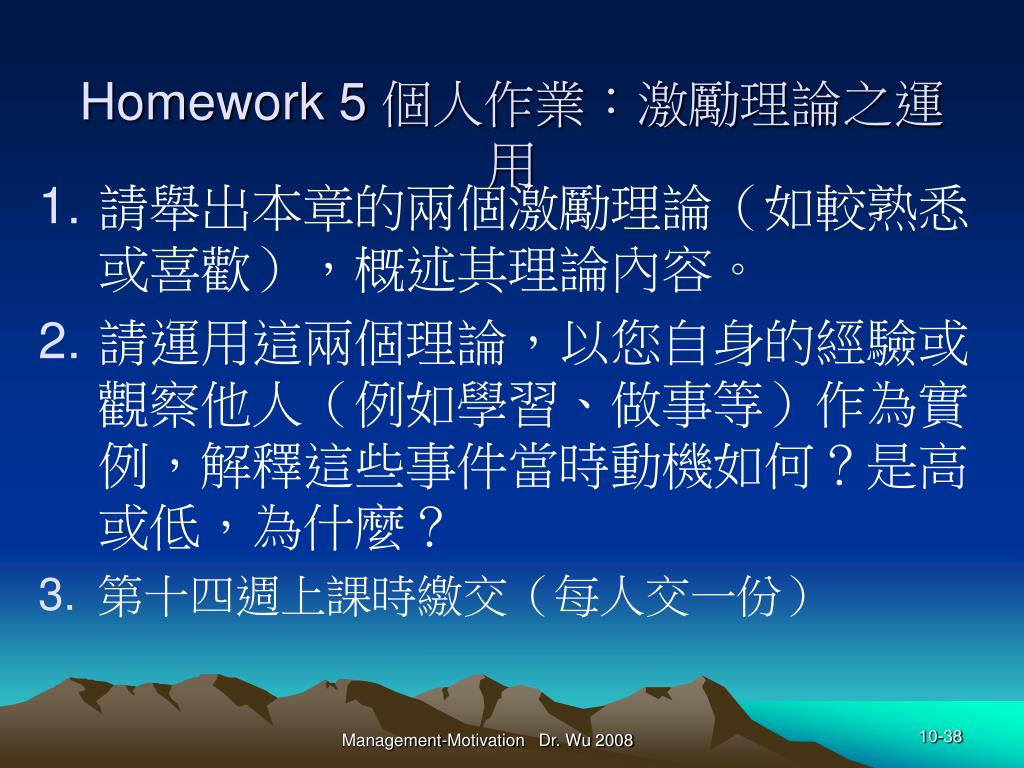 Homework 5 個人作業：激勵理論之運用

1. 請舉出本章的兩個激勵理論（如較熟悉或喜歡），概述其理論內容。
2. 請運用這兩個理論，以您自身的經驗或觀察他人（例如學習、做事等）作為實例，解釋這些事件當時動機如何？是高或低，為什麼？
3. 第十四週上課時繳交（每人交一份）

Management-Motivation Dr. Wu 2008

10-38